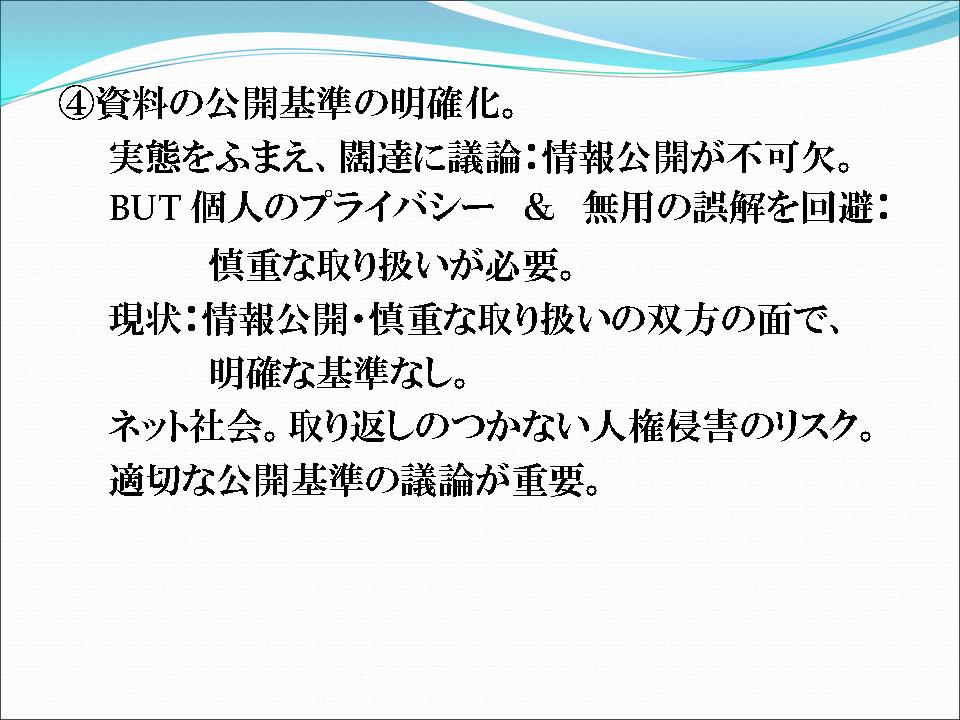 ④資料の公開基準の明確化。

実態をふまえ、闊達に議論：情報公開が不可欠。

BUT 個人のプライバシー　&　無用の誤解を回避：

慎重な取り扱いが必要。

現状：情報公開・慎重な取り扱いの双方の面で、

明確な基準なし。

ネット社会。取り返しのつかない人権侵害のリスク。

適切な公開基準の議論が重要。